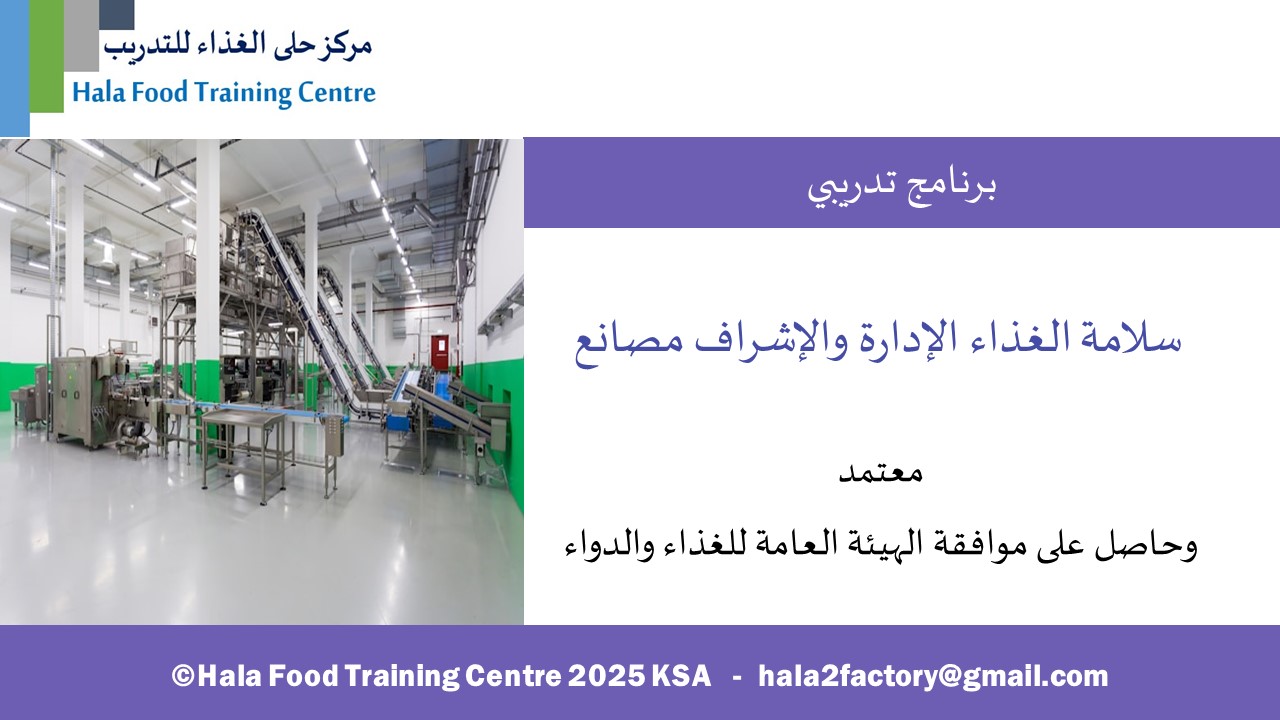 مركز حلى الغذاء للتدريب
Hala Food Training Centre

برنامج تدريبي

سلامة الغذاء الإدارة والإشراف مصانع

معتمد

وحاصل على موافقة الهيئة العامة للغذاء والدواء

©Hala Food Training Centre 2025 KSA - hala2factory@gmail.com